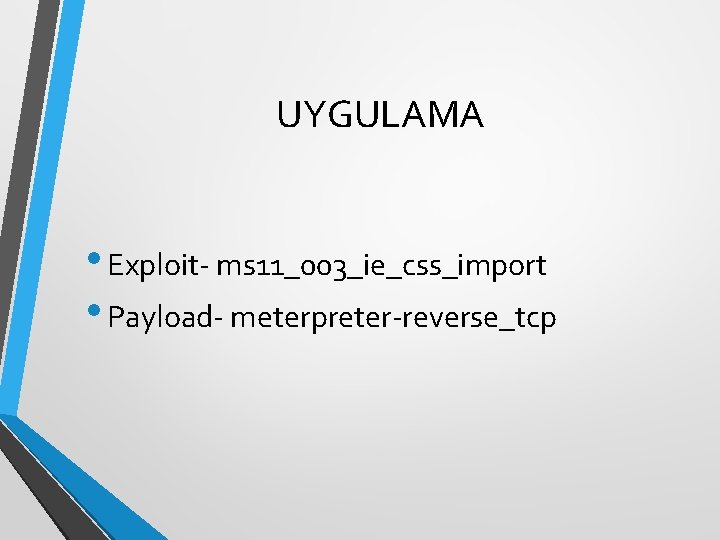 UYGULAMA

• Exploit- ms11_003_ie_css_import
• Payload- meterpreter-reverse_tcp